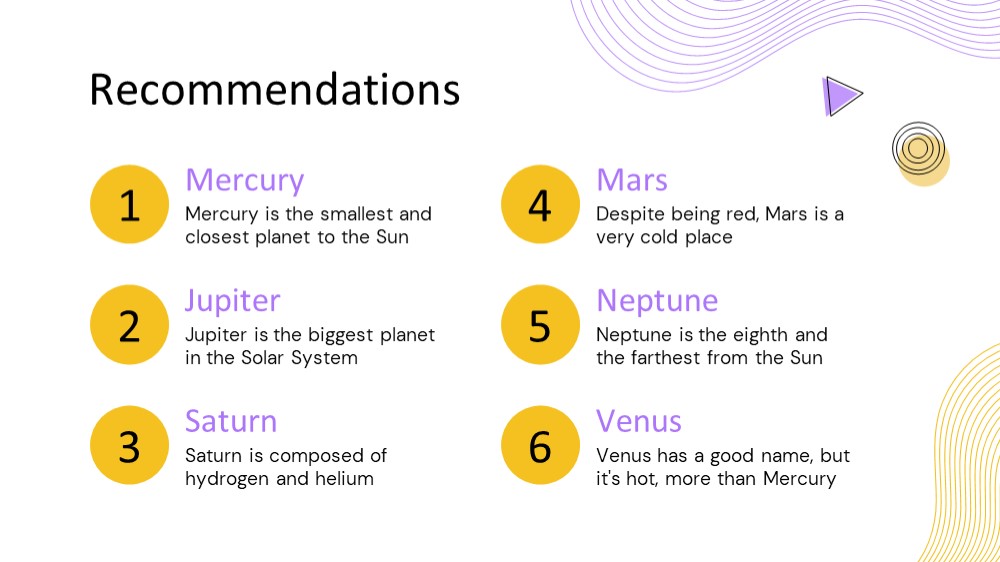 Recommendations

1
Mercury
Mercury is the smallest and closest planet to the Sun

2
Jupiter
Jupiter is the biggest planet in the Solar System

3
Saturn
Saturn is composed of hydrogen and helium

4
Mars
Despite being red, Mars is a very cold place

5
Neptune
Neptune is the eighth and the farthest from the Sun

6
Venus
Venus has a good name, but it's hot, more than Mercury